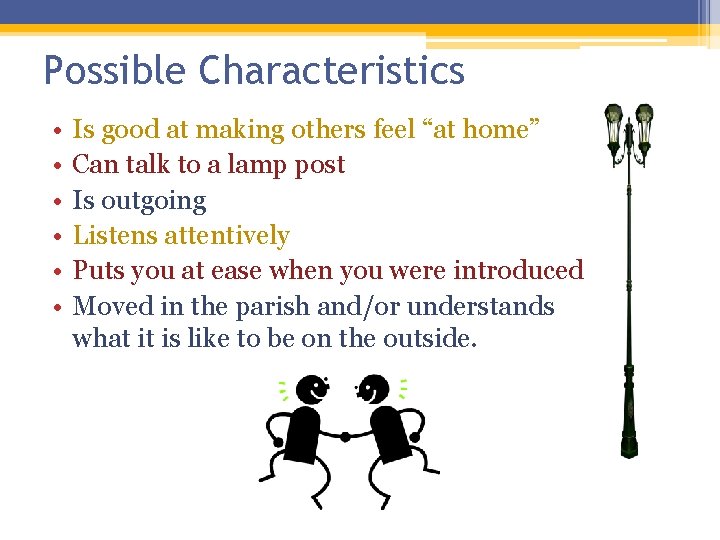 Possible Characteristics

• Is good at making others feel "at home"
• Can talk to a lamp post
• Is outgoing
• Listens attentively
• Puts you at ease when you were introduced
• Moved in the parish and/or understands what it is like to be on the outside.